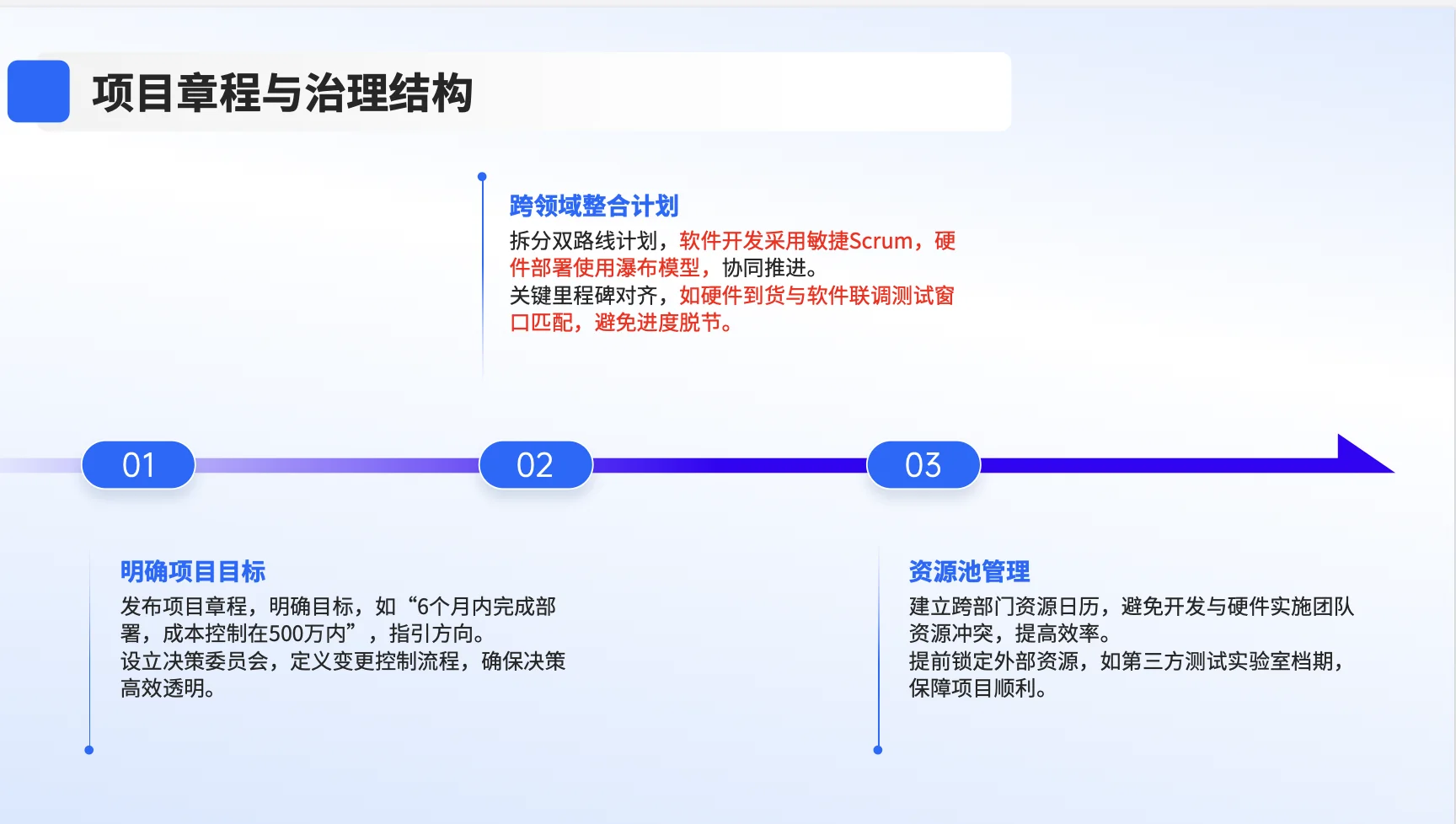 项目章程与治理结构

跨领域整合计划

拆分双路线计划，软件开发采用敏捷Scrum，硬件部署使用瀑布模型，协同推进。
关键里程碑对齐，如硬件到货与软件联调测试窗口匹配，避免进度脱节。

01

02

03

明确项目目标

发布项目章程，明确目标，如“6个月内完成部署，成本控制在500万内”，指引方向。
设立决策委员会，定义变更控制流程，确保决策高效透明。

资源池管理

建立跨部门资源日历，避免开发与硬件实施团队资源冲突，提高效率。
提前锁定外部资源，如第三方测试实验室档期，保障项目顺利。